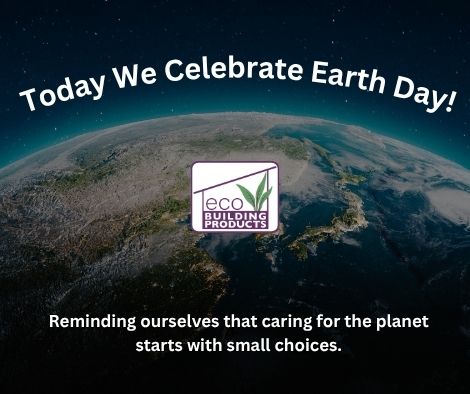 Today We Celebrate Earth Day!

eco
BUILDING
PRODUCTS

Reminding ourselves that caring for the planet starts with small choices.